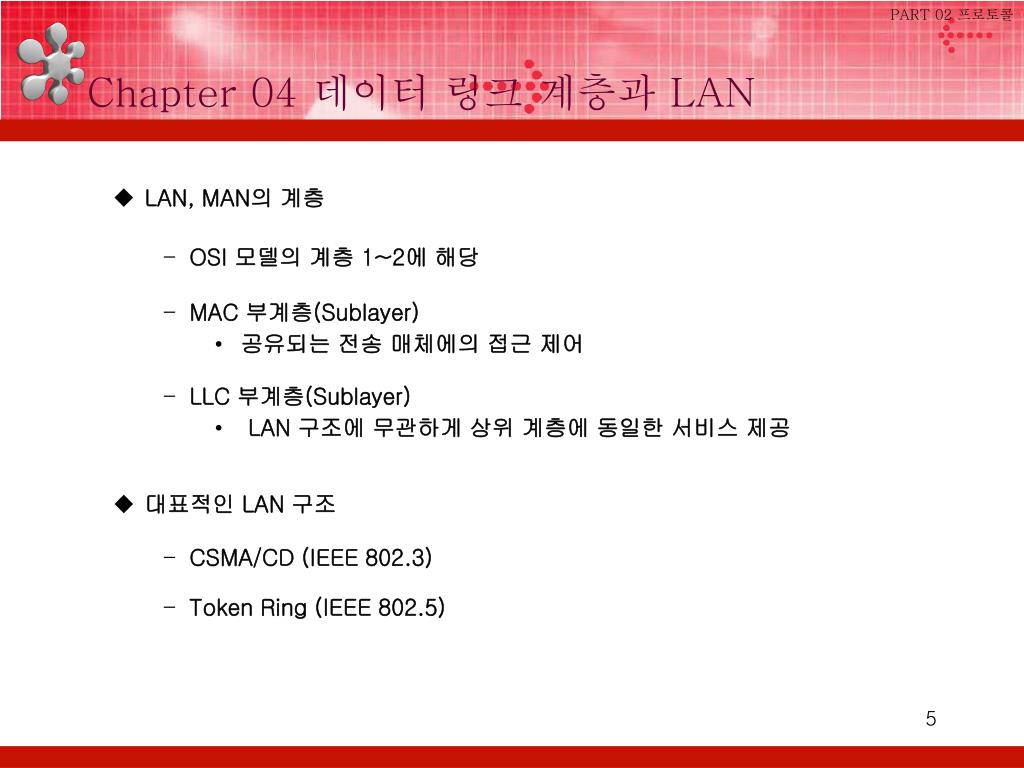 PART 02 프로토콜

Chapter 04 데이터 링크 계층과 LAN

◆ LAN, MAN의 계층

– OSI 모델의 계층 1~2에 해당

– MAC 부계층(Sublayer)
• 공유되는 전송 매체에의 접근 제어

– LLC 부계층(Sublayer)
• LAN 구조에 무관하게 상위 계층에 동일한 서비스 제공

◆ 대표적인 LAN 구조

– CSMA/CD (IEEE 802.3)

– Token Ring (IEEE 802.5)

5